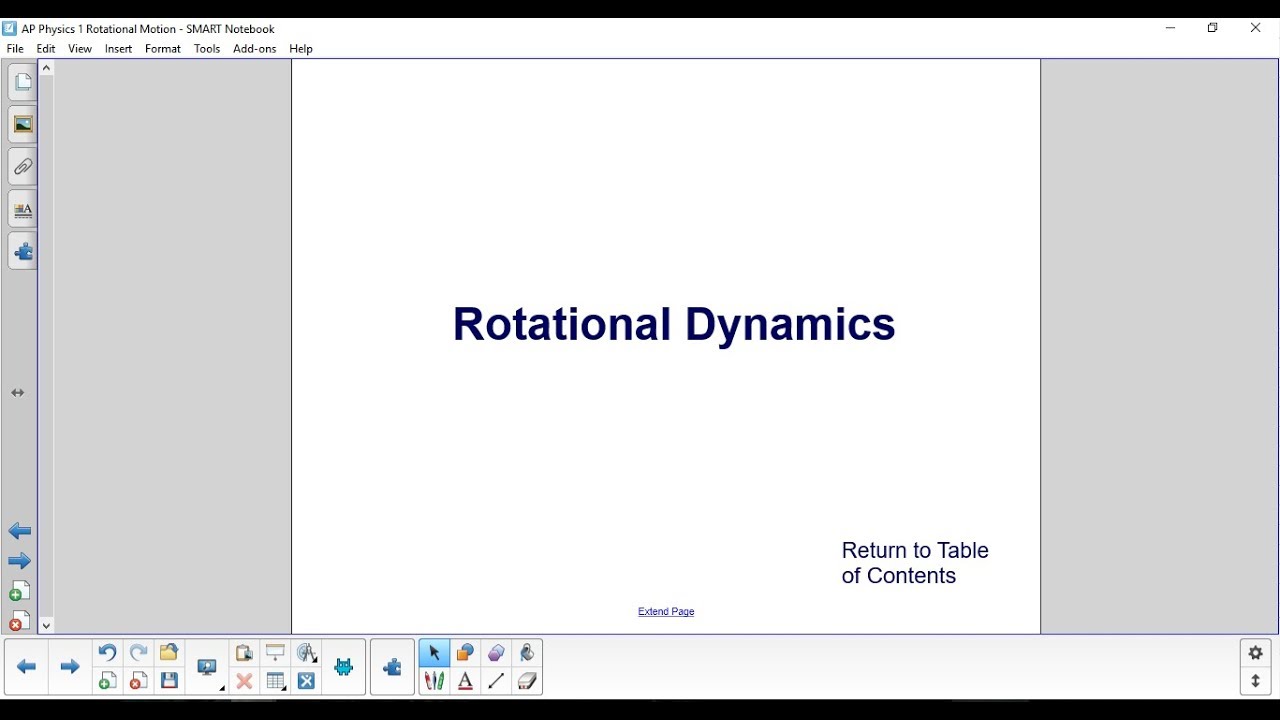 AP Physics 1 Rotational Motion - SMART Notebook

File Edit View Insert Format Tools Add-ons Help

Rotational Dynamics

Return to Table of Contents

Extend Page